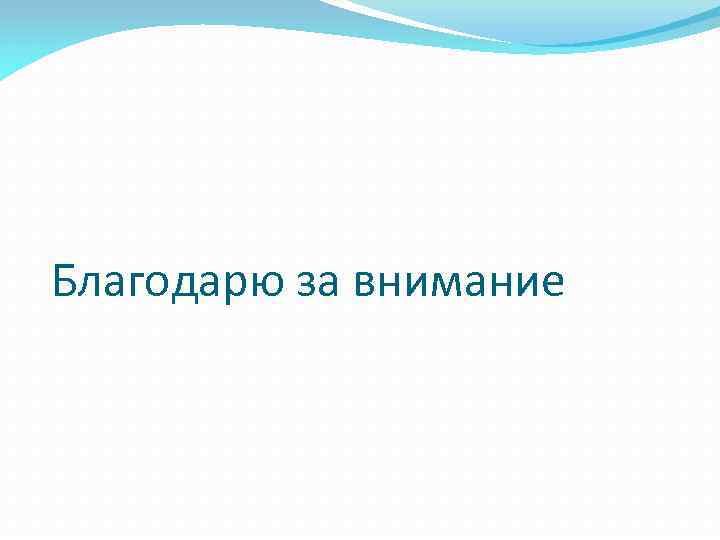 Благодарю за внимание